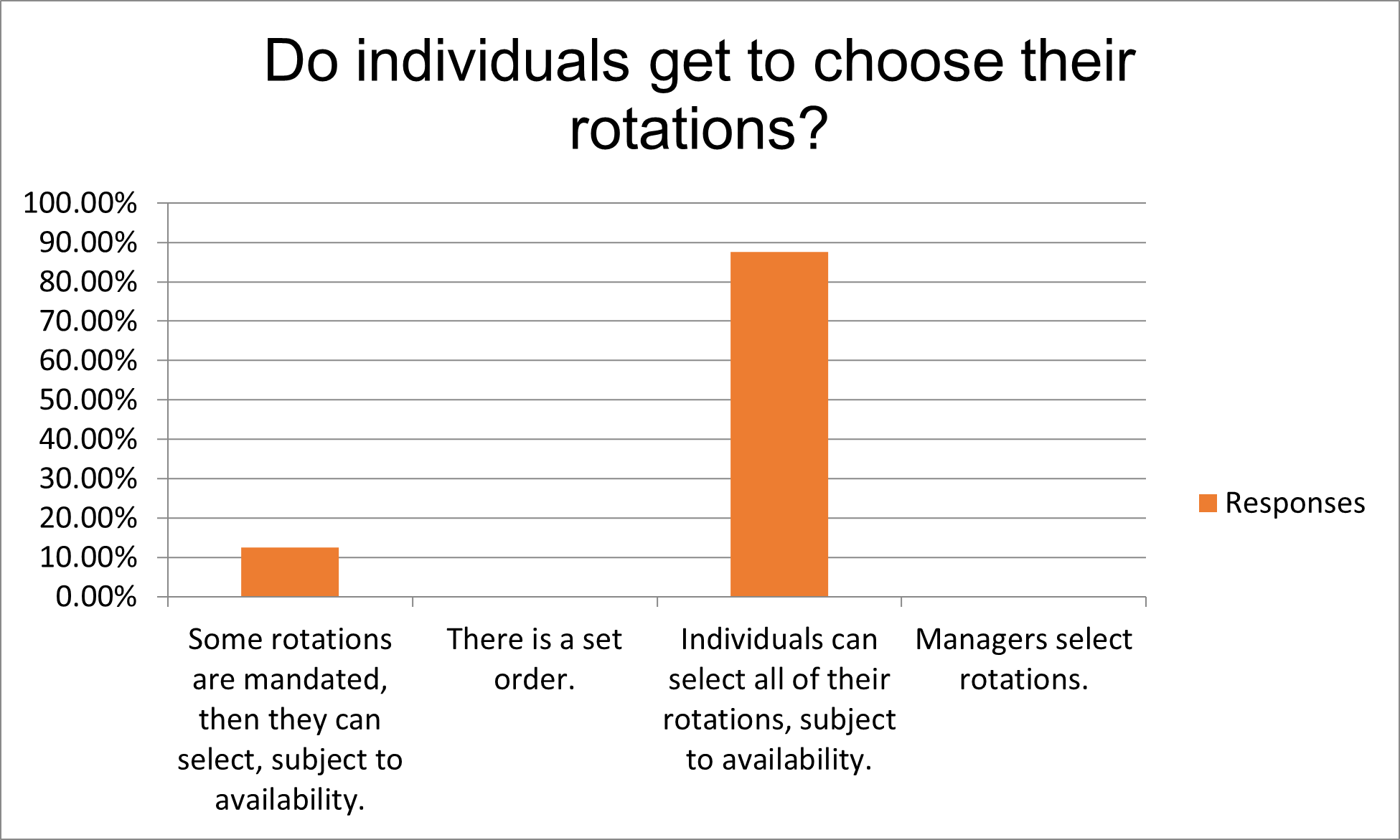 Do individuals get to choose their rotations?

100.00%
90.00%
80.00%
70.00%
60.00%
50.00%
40.00%
30.00%
20.00%
10.00%
0.00%

Some rotations are mandated, then they can select, subject to availability.

There is a set order.

Individuals can select all of their rotations, subject to availability.

Managers select rotations.

Responses